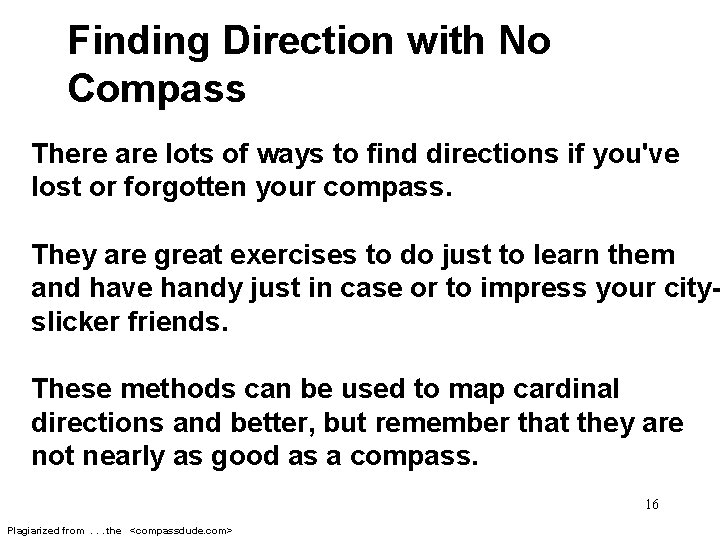 Finding Direction with No Compass

There are lots of ways to find directions if you've lost or forgotten your compass.

They are great exercises to do just to learn them and have handy just in case or to impress your city-slicker friends.

These methods can be used to map cardinal directions and better, but remember that they are not nearly as good as a compass.

16

Plagiarized from . . .the <compassdude.com>